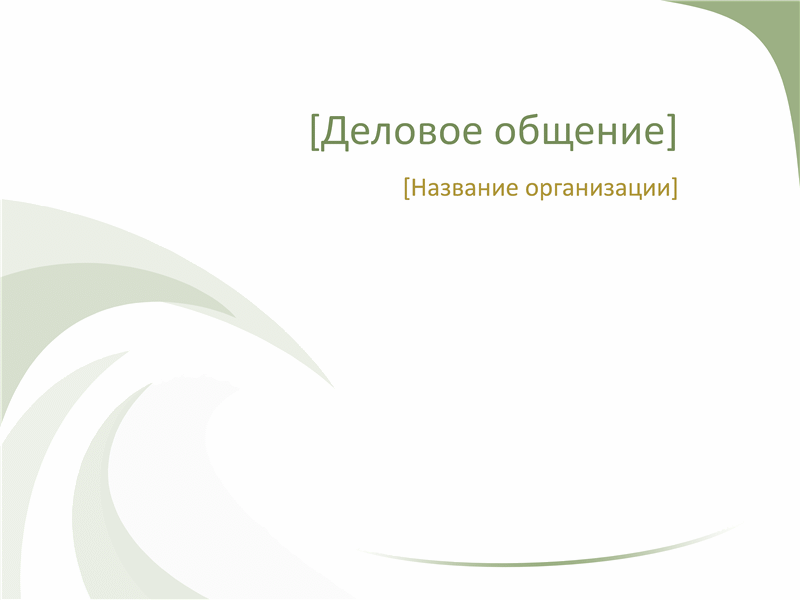 [Деловое общение]

[Название организации]